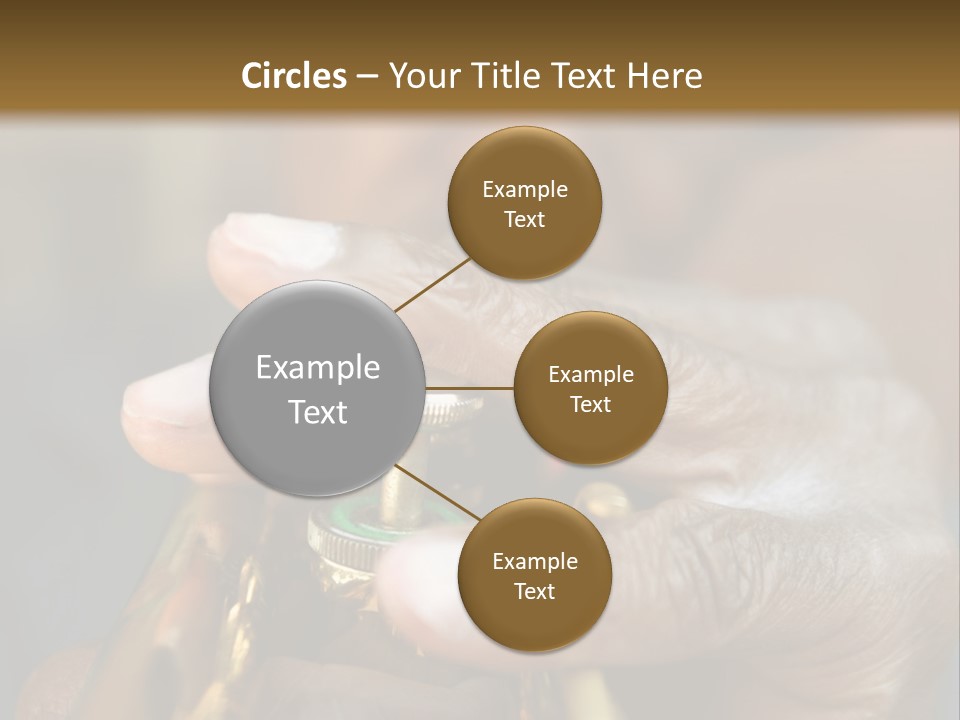 Circles – Your Title Text Here

Example Text

Example Text

Example Text

Example Text